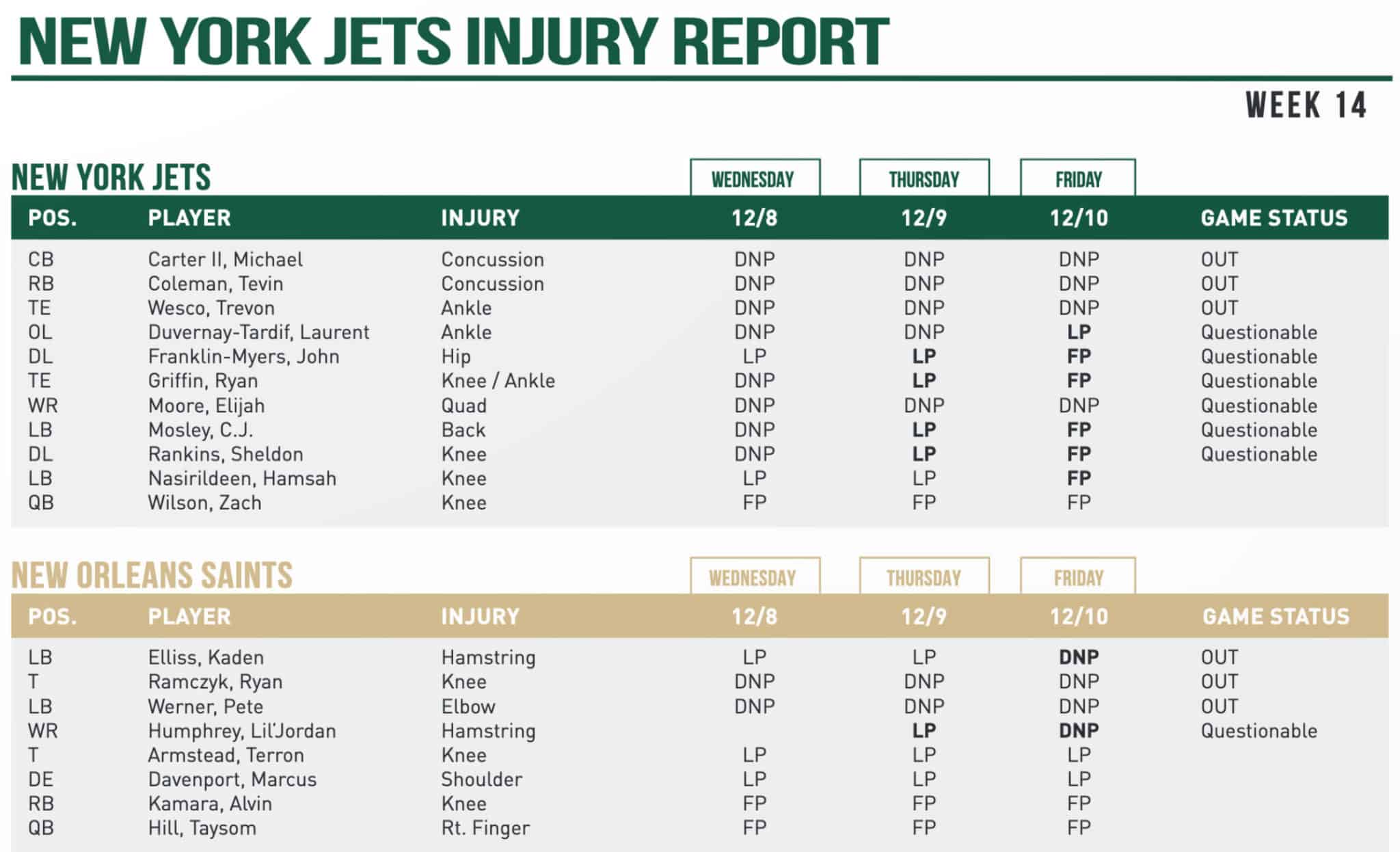 NEW YORK JETS INJURY REPORT

WEEK 14

NEW YORK JETS

| POS. | PLAYER | INJURY | WEDNESDAY 12/8 | THURSDAY 12/9 | FRIDAY 12/10 | GAME STATUS |
|---|---|---|---|---|---|---|
| CB | Carter II, Michael | Concussion | DNP | DNP | DNP | OUT |
| RB | Coleman, Tevin | Concussion | DNP | DNP | DNP | OUT |
| TE | Wesco, Trevon | Ankle | DNP | DNP | DNP | OUT |
| OL | Duvernay-Tardif, Laurent | Ankle | DNP | DNP | LP | Questionable |
| DL | Franklin-Myers, John | Hip | LP | LP | FP | Questionable |
| TE | Griffin, Ryan | Knee / Ankle | DNP | LP | FP | Questionable |
| WR | Moore, Elijah | Quad | DNP | DNP | DNP | Questionable |
| LB | Mosley, C.J. | Back | DNP | LP | FP | Questionable |
| DL | Rankins, Sheldon | Knee | DNP | LP | FP | Questionable |
| LB | Nasirildeen, Hamsah | Knee | LP | LP | FP | |
| QB | Wilson, Zach | Knee | FP | FP | FP | |

NEW ORLEANS SAINTS

| POS. | PLAYER | INJURY | WEDNESDAY 12/8 | THURSDAY 12/9 | FRIDAY 12/10 | GAME STATUS |
|---|---|---|---|---|---|---|
| LB | Elliss, Kaden | Hamstring | LP | LP | DNP | OUT |
| T | Ramczyk, Ryan | Knee | DNP | DNP | DNP | OUT |
| LB | Werner, Pete | Elbow | DNP | DNP | DNP | OUT |
| WR | Humphrey, Lil'Jordan | Hamstring | | LP | DNP | Questionable |
| T | Armstead, Terron | Knee | LP | LP | LP | |
| DE | Davenport, Marcus | Shoulder | LP | LP | LP | |
| RB | Kamara, Alvin | Knee | FP | FP | FP | |
| QB | Hill, Taysom | Rt. Finger | FP | FP | FP | |